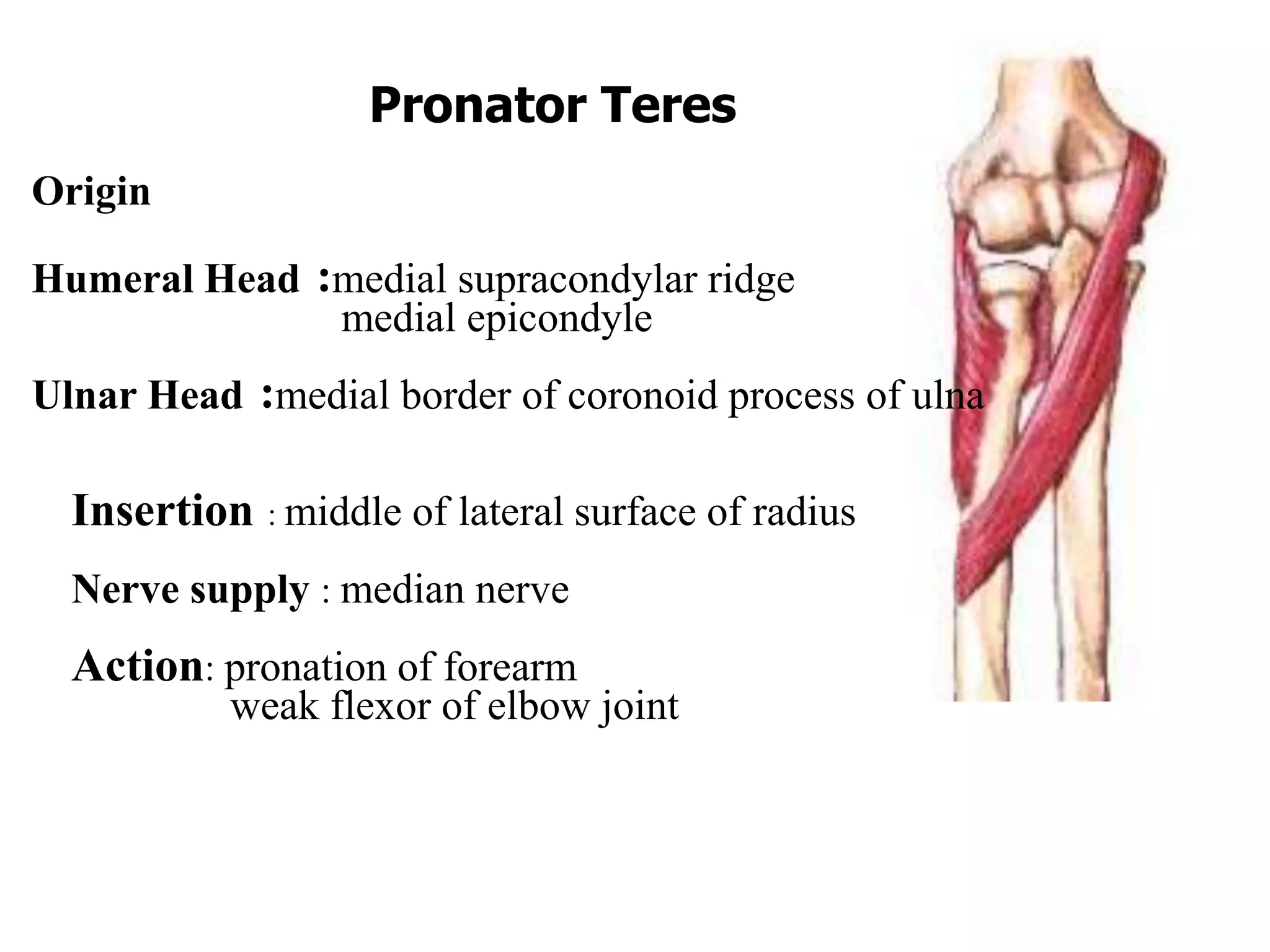 Pronator Teres

Origin

Humeral Head :medial supracondylar ridge
medial epicondyle

Ulnar Head :medial border of coronoid process of ulna

Insertion : middle of lateral surface of radius

Nerve supply : median nerve

Action: pronation of forearm
weak flexor of elbow joint